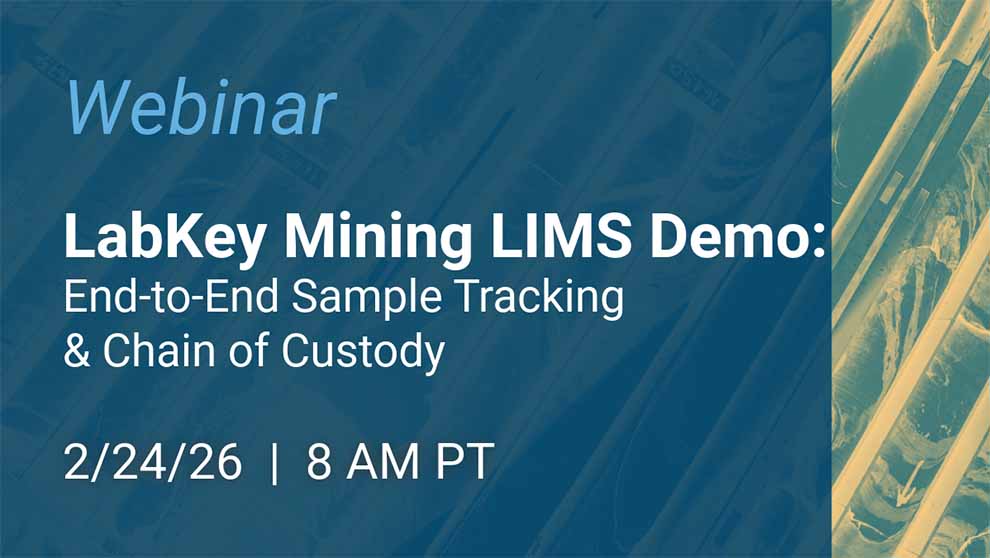 Webinar

LabKey Mining LIMS Demo:
End-to-End Sample Tracking & Chain of Custody

2/24/26 | 8 AM PT